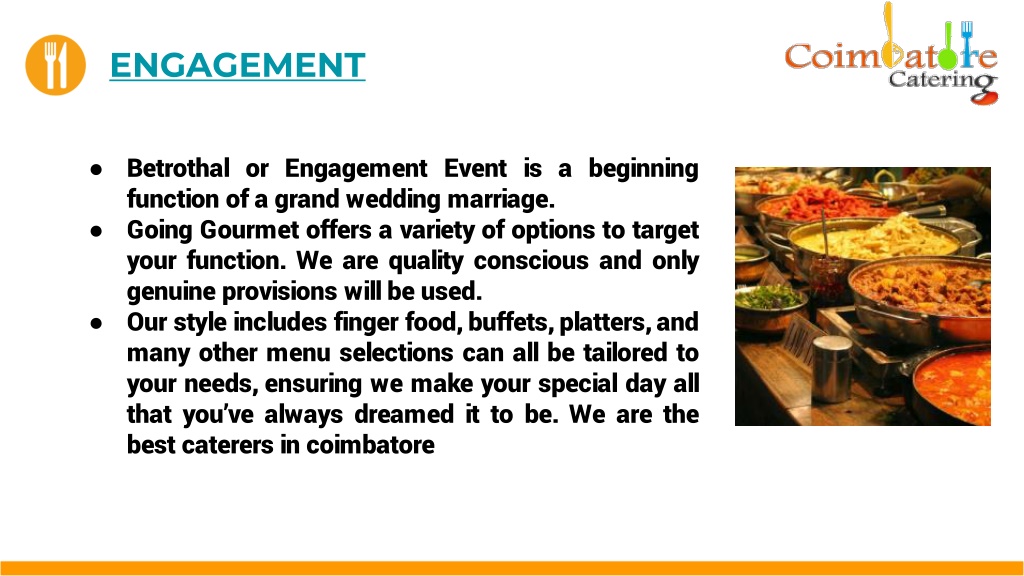 ENGAGEMENT

Coimbatore Catering

● Betrothal or Engagement Event is a beginning function of a grand wedding marriage.
● Going Gourmet offers a variety of options to target your function. We are quality conscious and only genuine provisions will be used.
● Our style includes finger food, buffets, platters, and many other menu selections can all be tailored to your needs, ensuring we make your special day all that you've always dreamed it to be. We are the best caterers in coimbatore